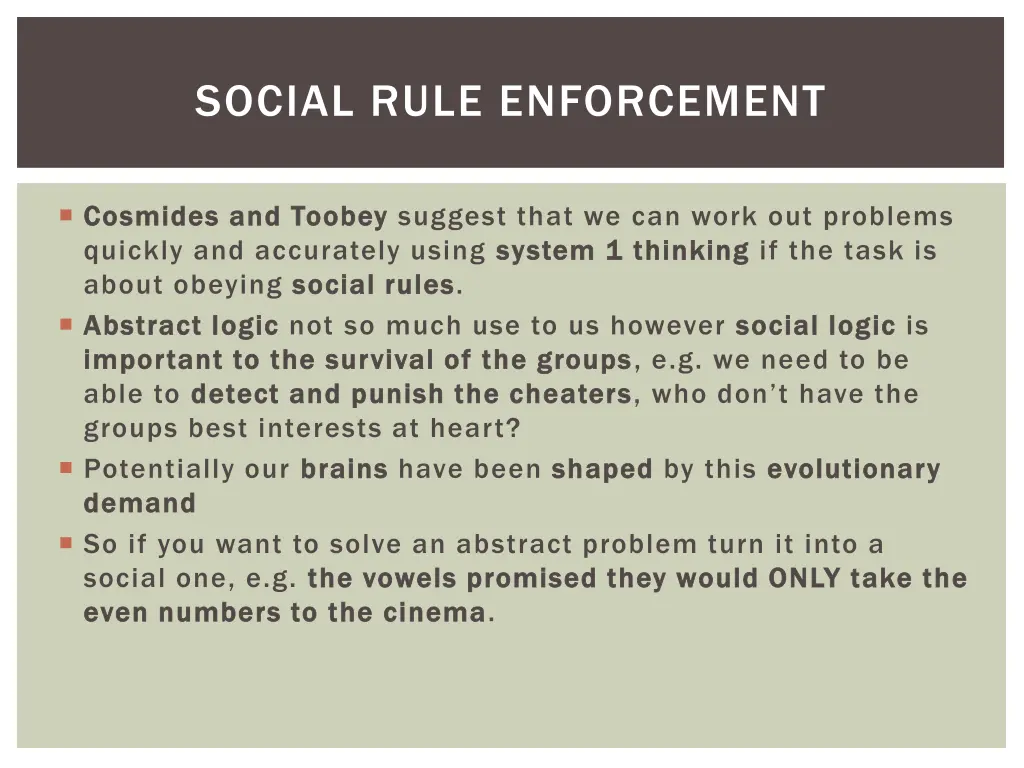 SOCIAL RULE ENFORCEMENT

Cosmides and Toobey suggest that we can work out problems quickly and accurately using system 1 thinking if the task is about obeying social rules.

Abstract logic not so much use to us however social logic is important to the survival of the groups, e.g. we need to be able to detect and punish the cheaters, who don't have the groups best interests at heart?

Potentially our brains have been shaped by this evolutionary demand

So if you want to solve an abstract problem turn it into a social one, e.g. the vowels promised they would ONLY take the even numbers to the cinema.